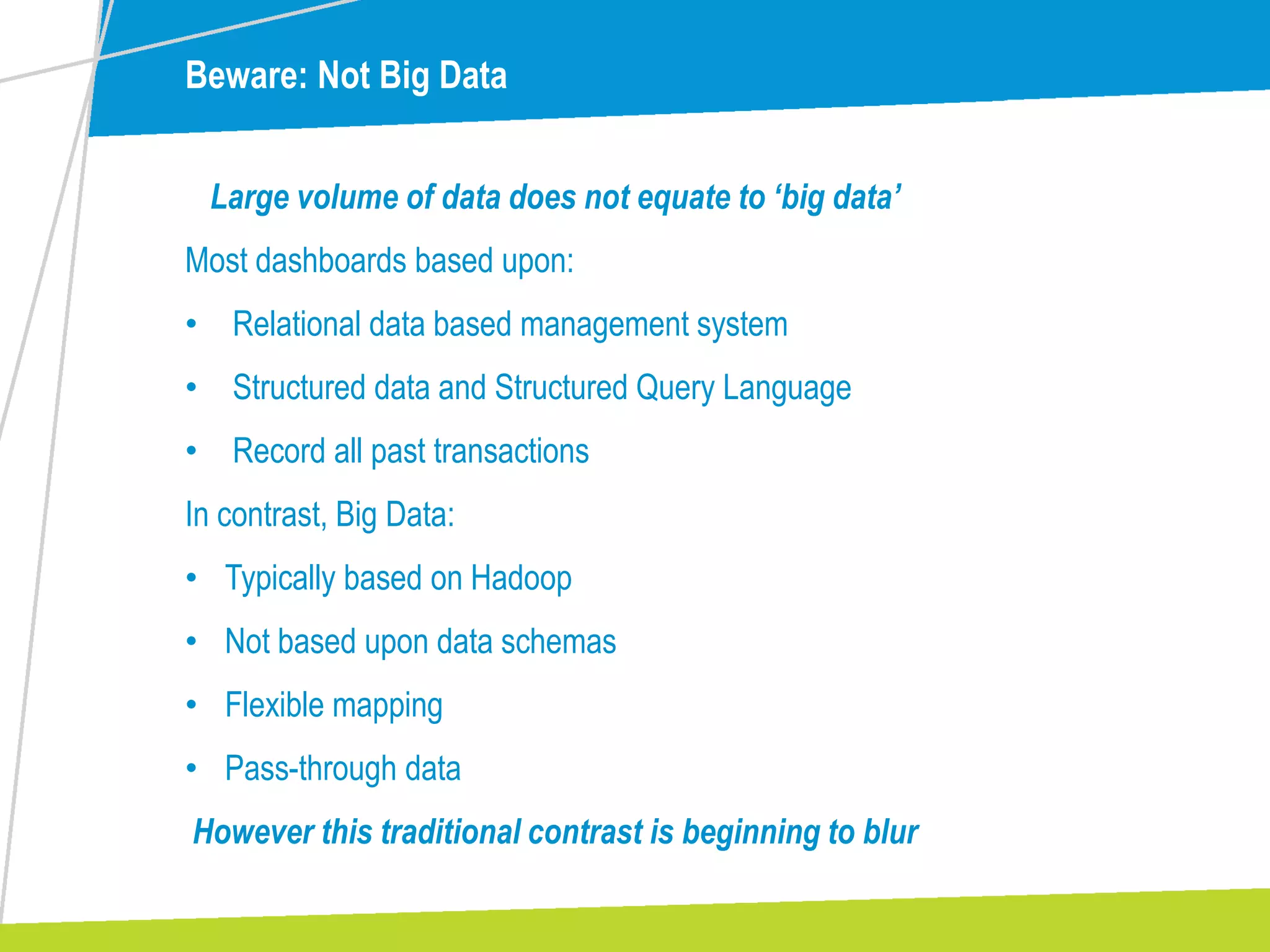 Beware: Not Big Data

Large volume of data does not equate to ‘big data’

Most dashboards based upon:

• Relational data based management system

• Structured data and Structured Query Language

• Record all past transactions

In contrast, Big Data:

• Typically based on Hadoop

• Not based upon data schemas

• Flexible mapping

• Pass-through data

However this traditional contrast is beginning to blur